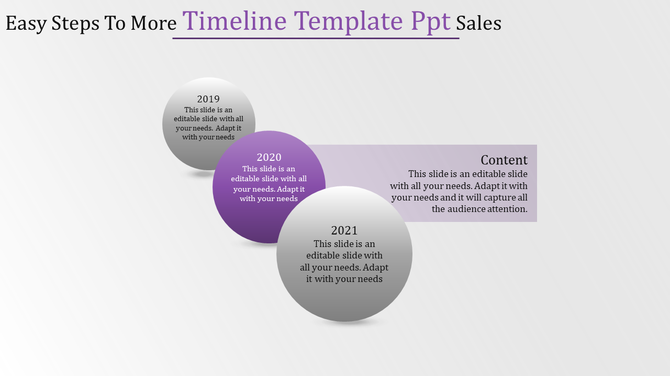 Easy Steps To More Timeline Template Ppt Sales

2019
This slide is an editable slide with all your needs. Adapt it with your needs

2020
This slide is an editable slide with all your needs. Adapt it with your needs

Content
This slide is an editable slide with all your needs. Adapt it with your needs and it will capture all the audience attention.

2021
This slide is an editable slide with all your needs. Adapt it with your needs